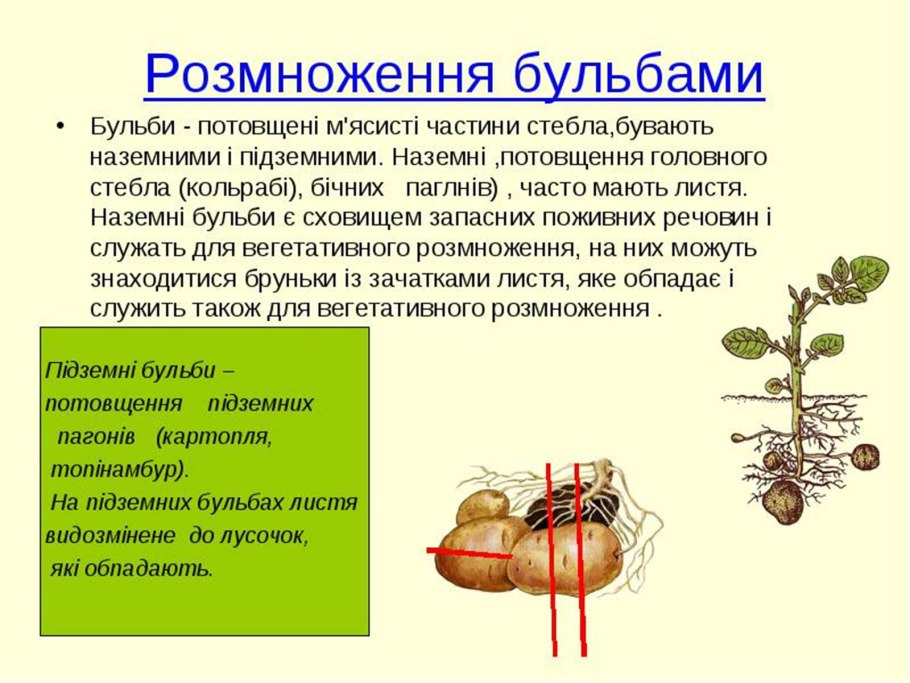 Розмноження бульбами

• Бульби - потовщені м'ясисті частини стебла,бувають наземними і підземними. Наземні ,потовщення головного стебла (кольрабі), бічних паглнів) , часто мають листя. Наземні бульби є сховищем запасних поживних речовин і служать для вегетативного розмноження, на них можуть знаходитися бруньки із зачатками листя, яке обпадає і служить також для вегетативного розмноження .

Підземні бульби – потовщення підземних пагонів (картопля, топінамбур).
На підземних бульбах листя видозмінене до лусочок, які обпадають.